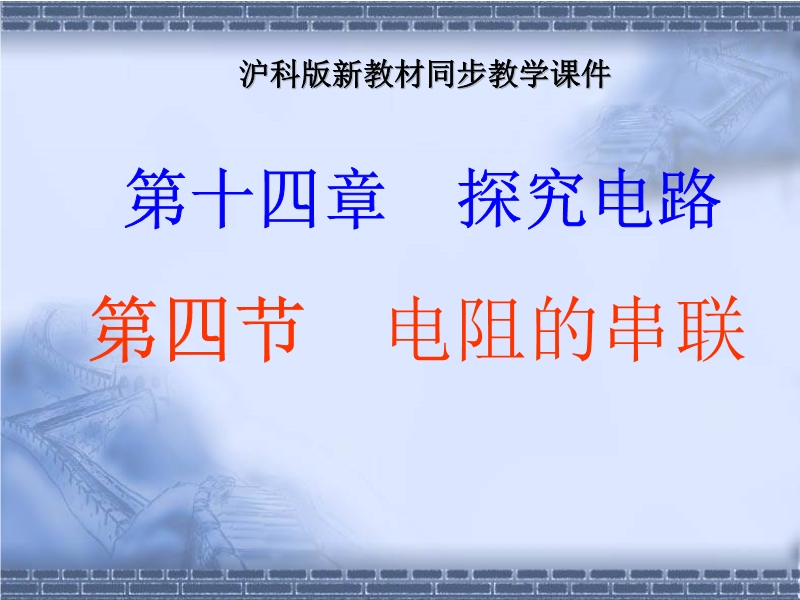 沪科版新教材同步教学课件

第十四章　探究电路

第四节　电阻的串联